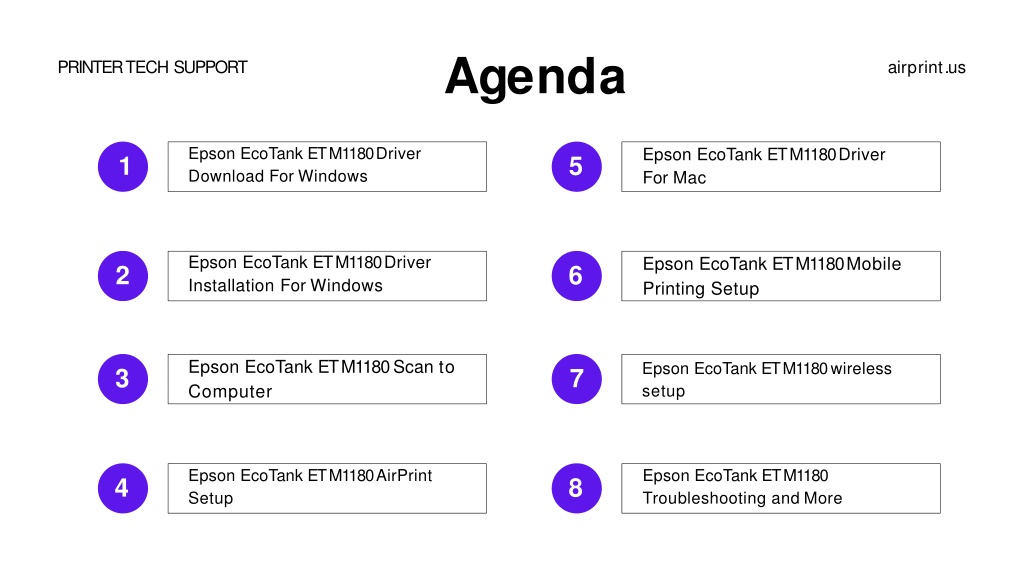 PRINTER TECH SUPPORT

Agenda

airprint.us

1
Epson EcoTank ET M1180 Driver Download For Windows

2
Epson EcoTank ET M1180 Driver Installation For Windows

3
Epson EcoTank ET M1180 Scan to Computer

4
Epson EcoTank ET M1180 AirPrint Setup

5
Epson EcoTank ET M1180 Driver For Mac

6
Epson EcoTank ET M1180 Mobile Printing Setup

7
Epson EcoTank ET M1180 wireless setup

8
Epson EcoTank ET M1180 Troubleshooting and More